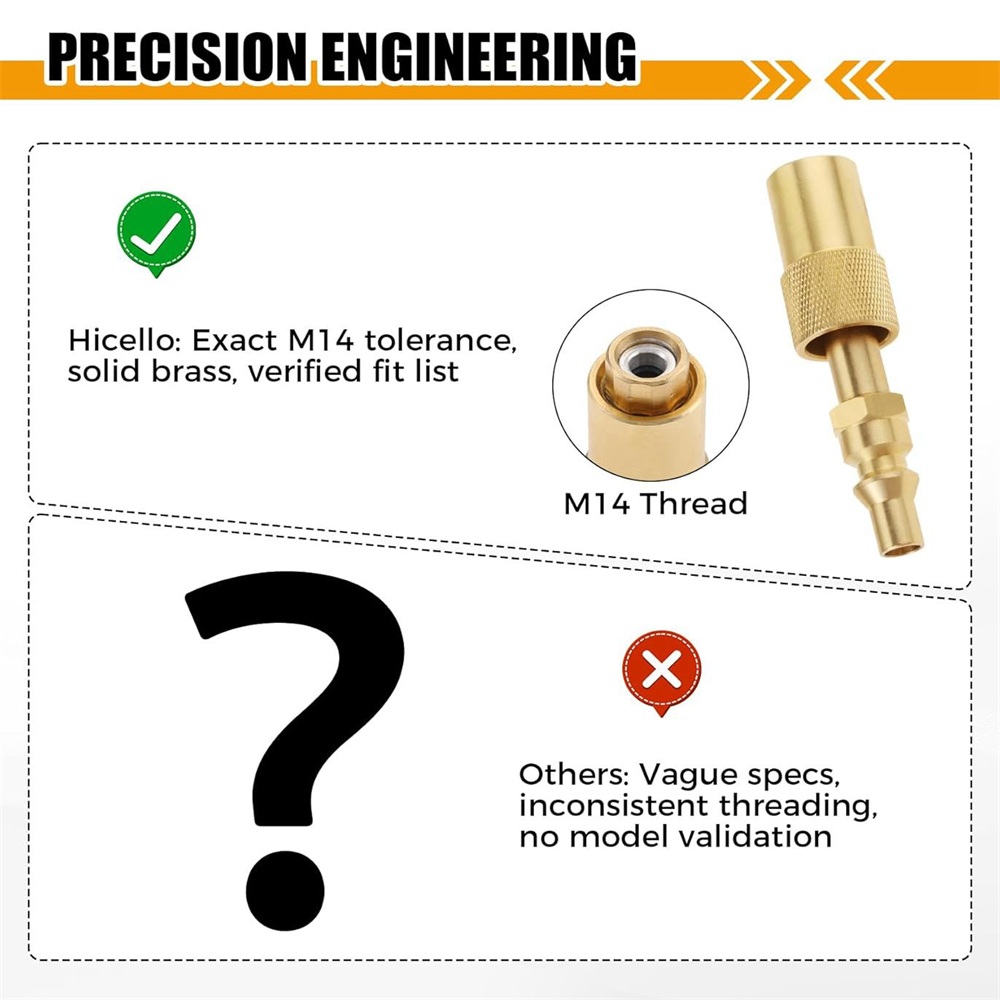 PRECISION ENGINEERING

Hicello: Exact M14 tolerance, solid brass, verified fit list

M14 Thread

?

Others: Vague specs, inconsistent threading, no model validation